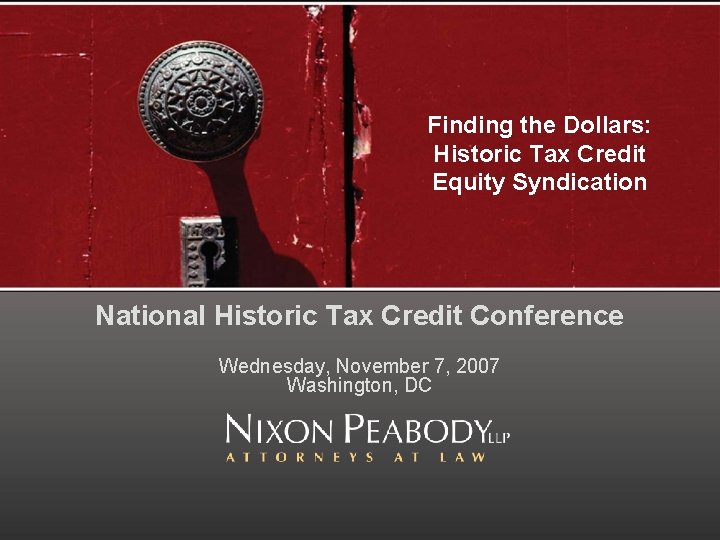 Finding the Dollars:
Historic Tax Credit
Equity Syndication

National Historic Tax Credit Conference

Wednesday, November 7, 2007
Washington, DC

NIXON PEABODY LLP
ATTORNEYS AT LAW